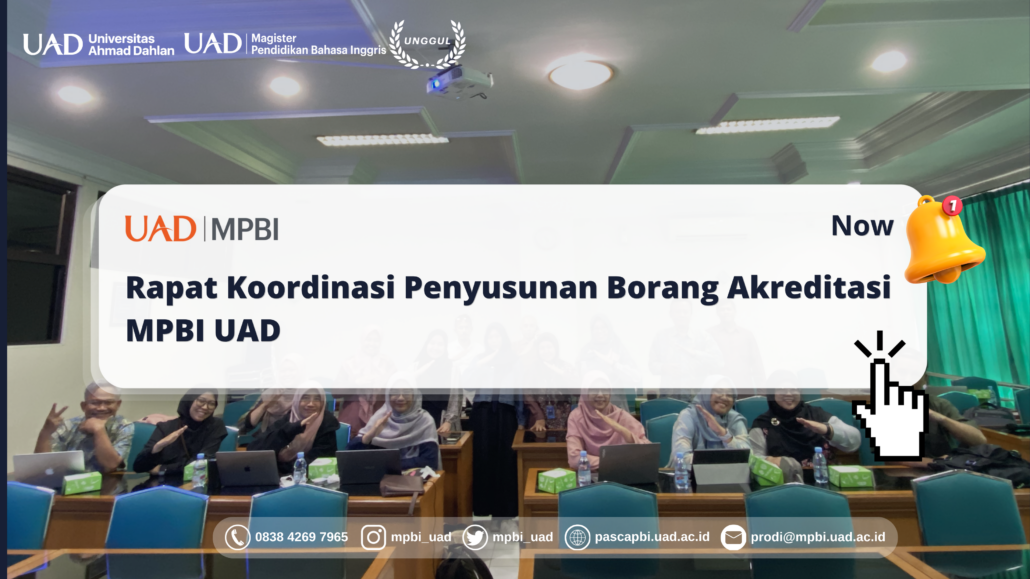 UAD Universitas Ahmad Dahlan UAD Magister Pendidikan Bahasa Inggris UNGGUL

UAD | MPBI

Now

1

Rapat Koordinasi Penyusunan Borang Akreditasi MPBI UAD

0838 4269 7965 mpbi_uad mpbi_uad pascapbi.uad.ac.id prodi@mpbi.uad.ac.id